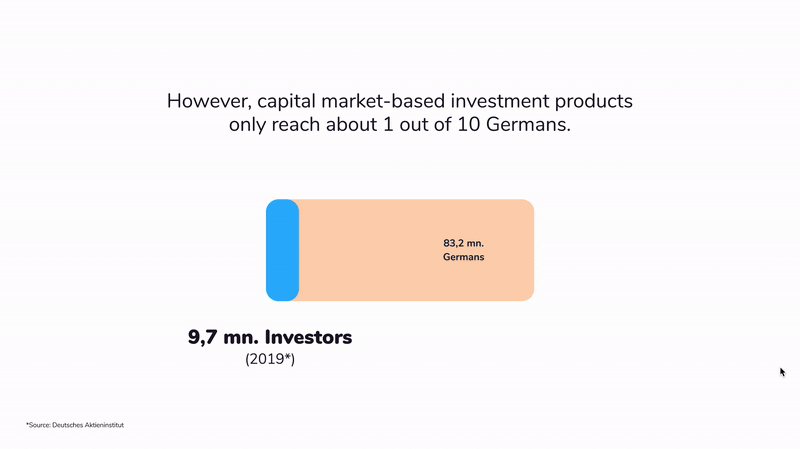 However, capital market-based investment products only reach about 1 out of 10 Germans.

83,2 mn. Germans

9,7 mn. Investors
(2019*)

*Source: Deutsches Aktieninstitut